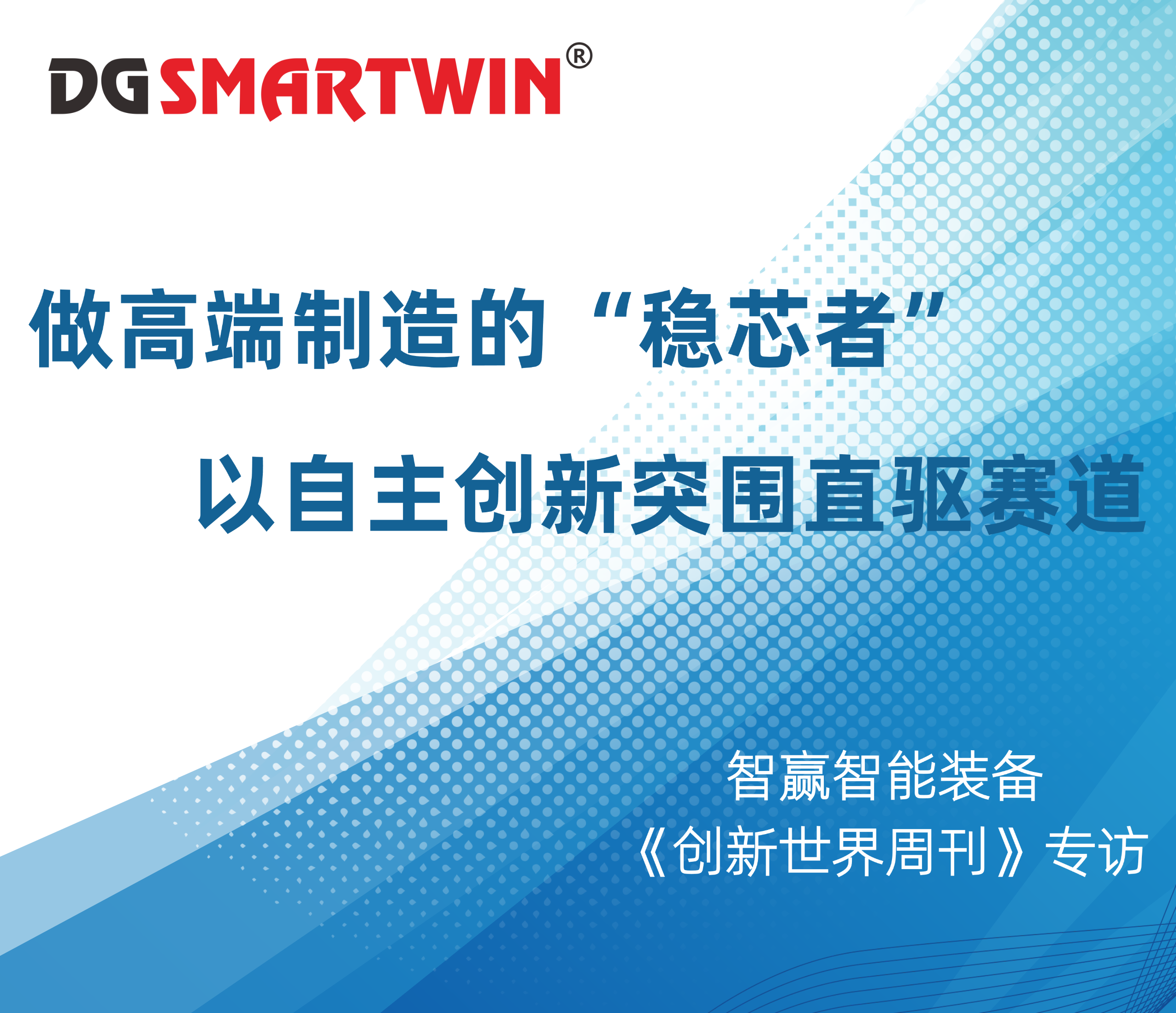 DG SMARTWIN®

做高端制造的“稳芯者”

以自主创新突围直驱赛道

智赢智能装备

《创新世界周刊》专访